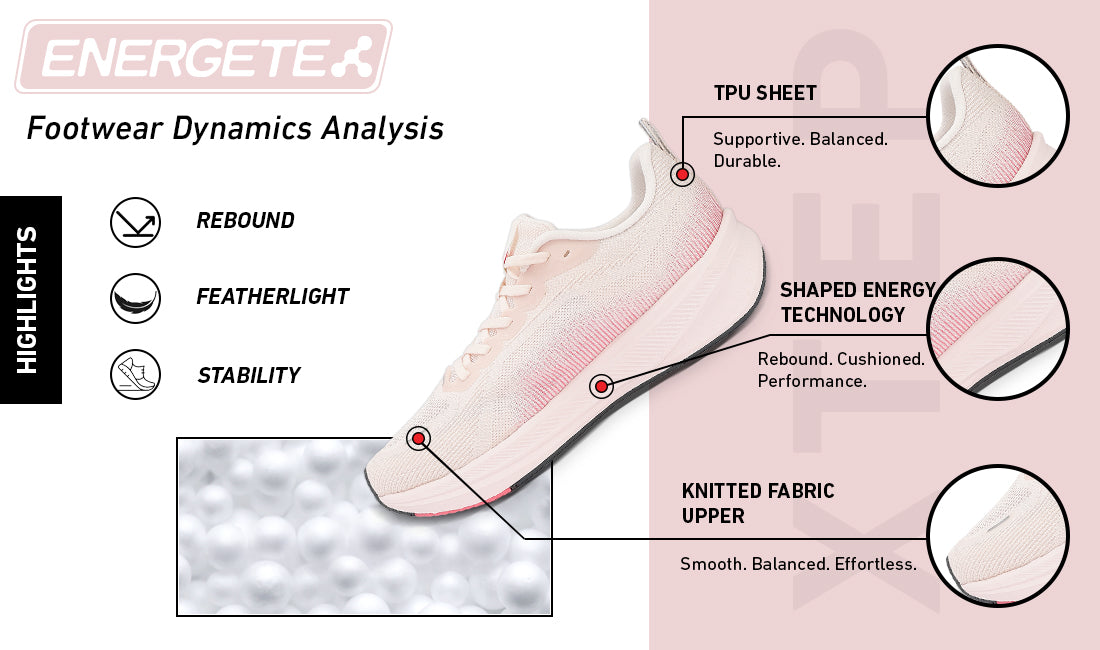 ENERGETE

Footwear Dynamics Analysis

HIGHLIGHTS

REBOUND

FEATHERLIGHT

STABILITY

TPU SHEET

Supportive. Balanced. Durable.

SHAPED ENERGY TECHNOLOGY

Rebound. Cushioned. Performance.

KNITTED FABRIC UPPER

Smooth. Balanced. Effortless.

XTEP